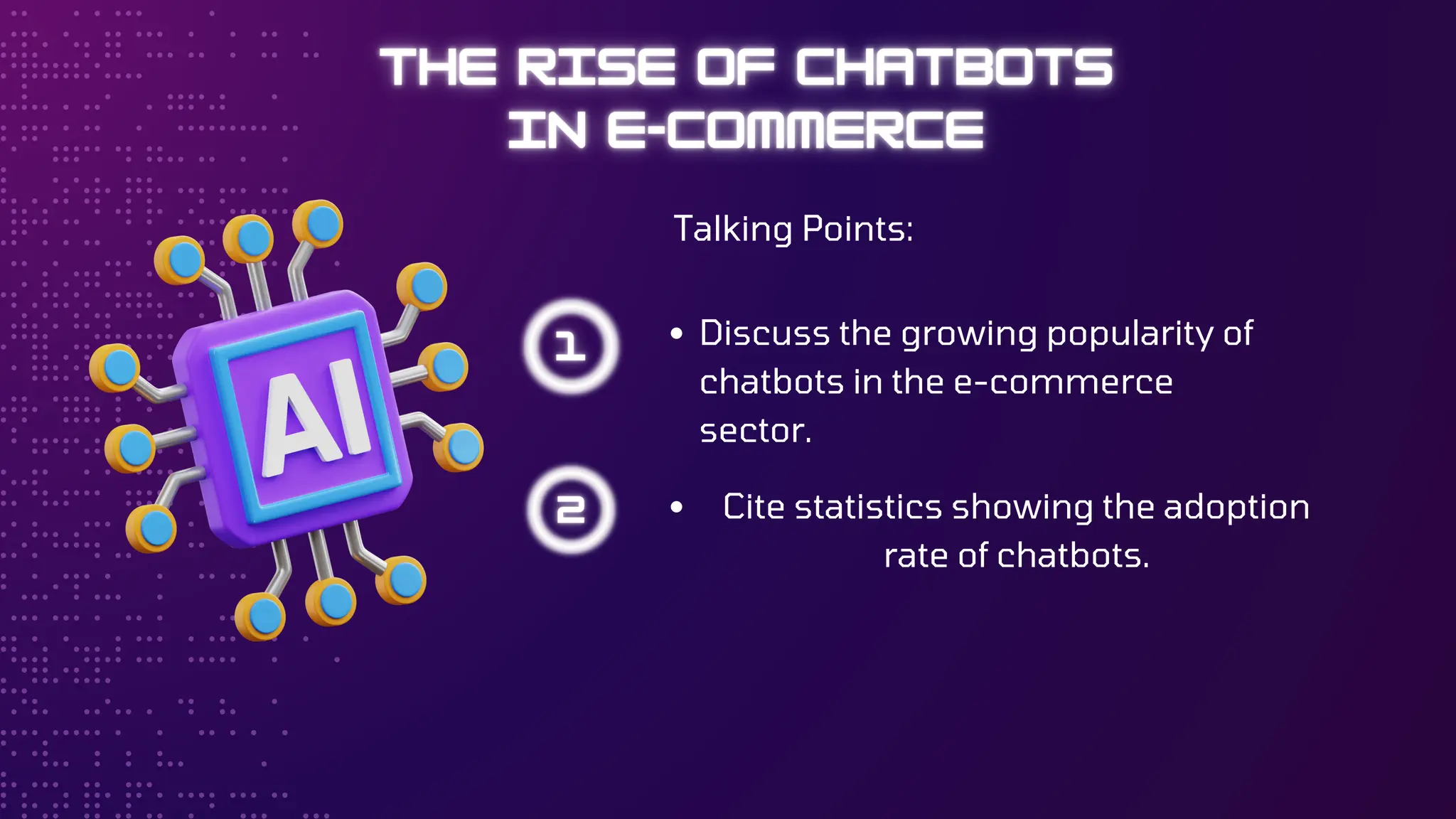 THE RISE OF CHATBOTS IN E-COMMERCE

AI

Talking Points:

1

• Discuss the growing popularity of chatbots in the e-commerce sector.

2

• Cite statistics showing the adoption rate of chatbots.